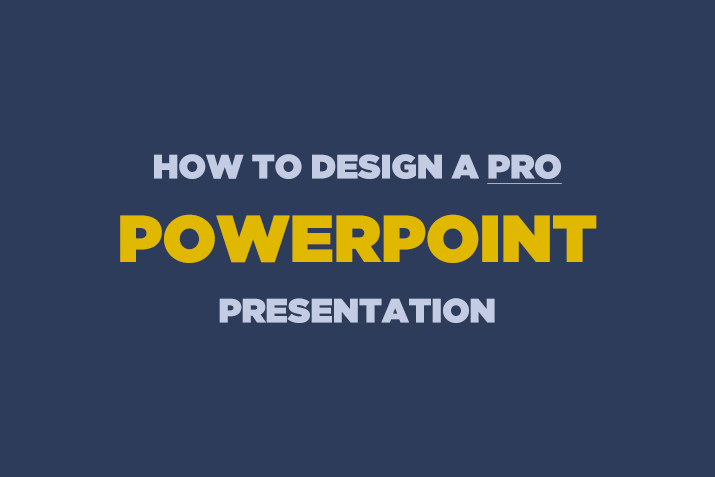 HOW TO DESIGN A PRO
POWERPOINT
PRESENTATION